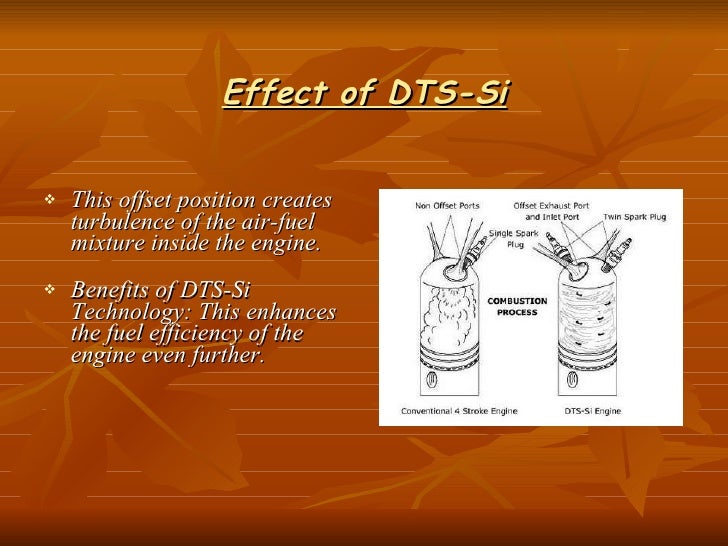 Effect of DTS-Si

❖ This offset position creates turbulence of the air-fuel mixture inside the engine.

❖ Benefits of DTS-Si Technology: This enhances the fuel efficiency of the engine even further.

Non Offset Ports
Offset Exhaust Port and Inlet Port
Twin Spark Plug
Single Spark Plug
COMBUSTION PROCESS
Conventional 4 Stroke Engine
DTS-Si Engine